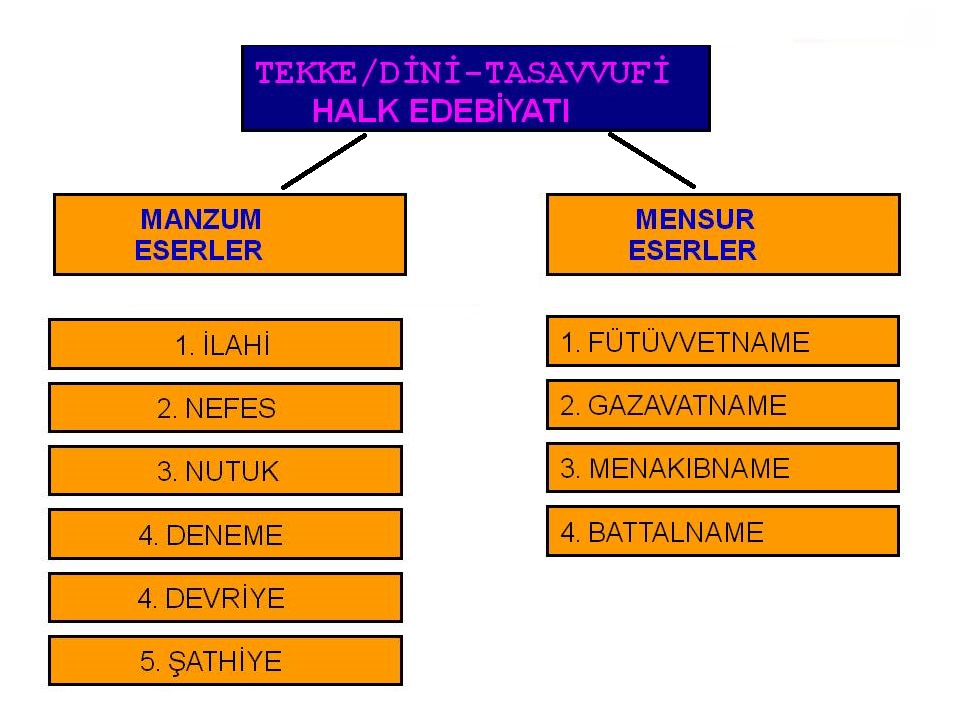 TEKKE/DİNİ-TASAVVUFİ
HALK EDEBİYATI

MANZUM
ESERLER

1. İLAHİ

2. NEFES

3. NUTUK

4. DENEME

4. DEVRİYE

5. ŞATHİYE

MENSUR
ESERLER

1. FÜTÜVVETNAME

2. GAZAVATNAME

3. MENAKIBNAME

4. BATTALNAME